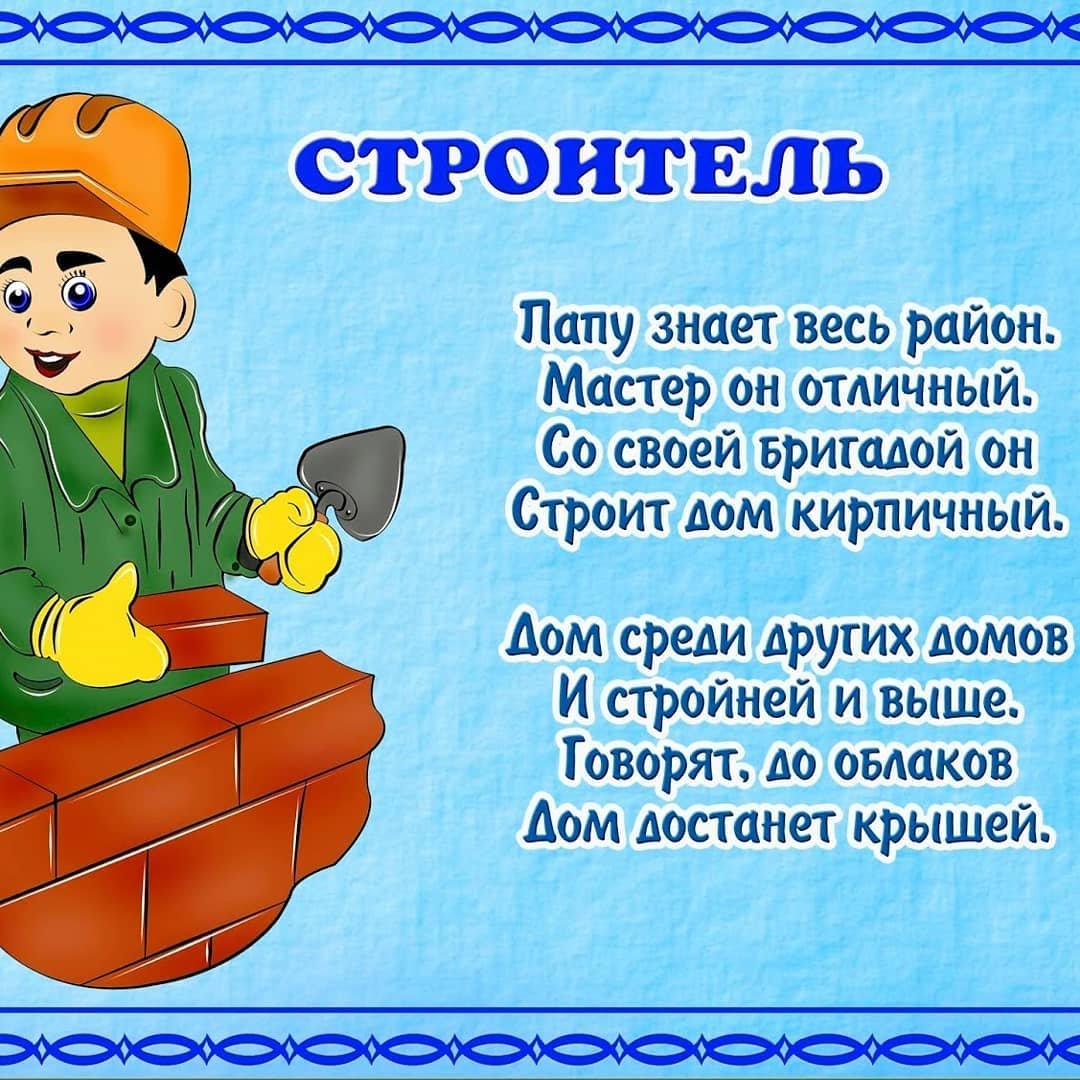 СТРОИТЕЛЬ

Папу знает весь район.
Мастер он отличный.
Со своей бригадой он
Строит дом кирпичный.

Дом среди других домов
И стройней и выше.
Говорят, до облаков
Дом достанет крышей.